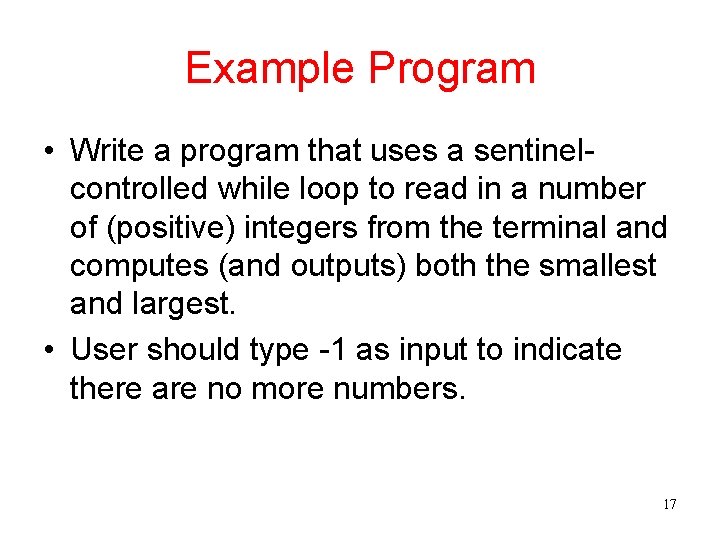 Example Program

• Write a program that uses a sentinel-controlled while loop to read in a number of (positive) integers from the terminal and computes (and outputs) both the smallest and largest.

• User should type -1 as input to indicate there are no more numbers.

17